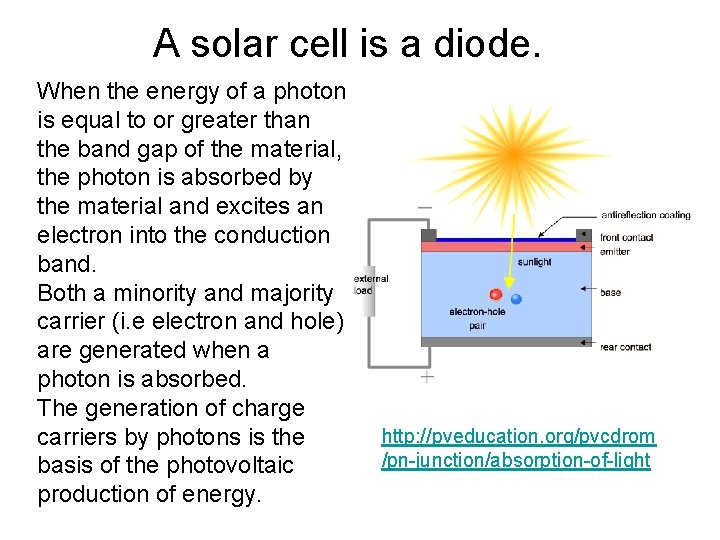 A solar cell is a diode.

When the energy of a photon is equal to or greater than the band gap of the material, the photon is absorbed by the material and excites an electron into the conduction band.
Both a minority and majority carrier (i.e electron and hole) are generated when a photon is absorbed.
The generation of charge carriers by photons is the basis of the photovoltaic production of energy.

−
antireflection coating
front contact
emitter
sunlight
external load
base
electron-hole pair
rear contact
+

http://pveducation.org/pvcdrom/pn-junction/absorption-of-light